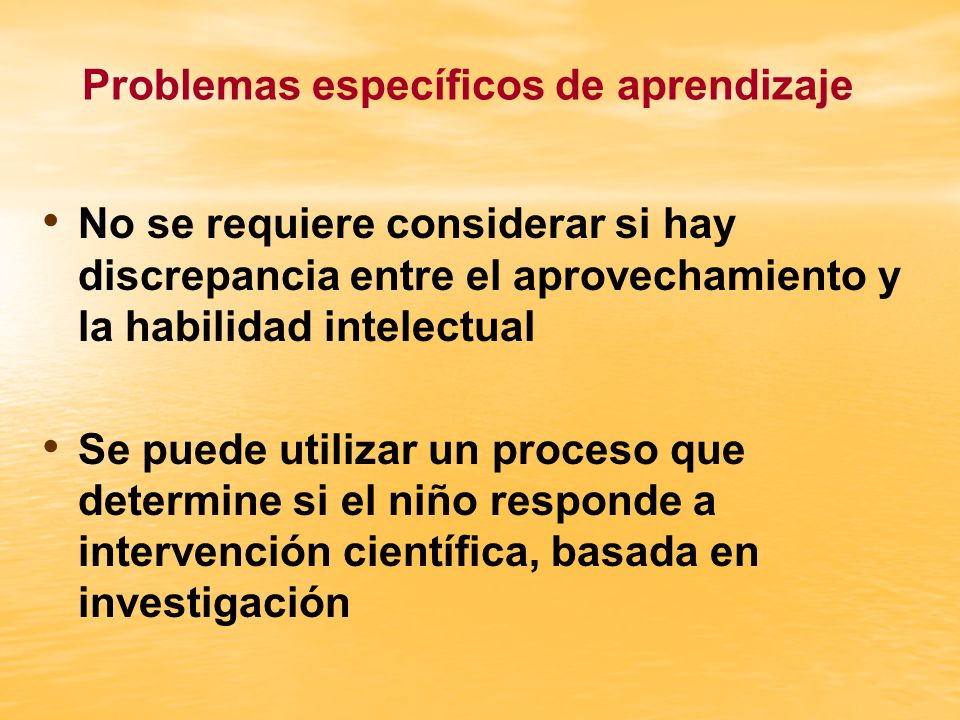 Problemas específicos de aprendizaje

• No se requiere considerar si hay discrepancia entre el aprovechamiento y la habilidad intelectual

• Se puede utilizar un proceso que determine si el niño responde a intervención científica, basada en investigación